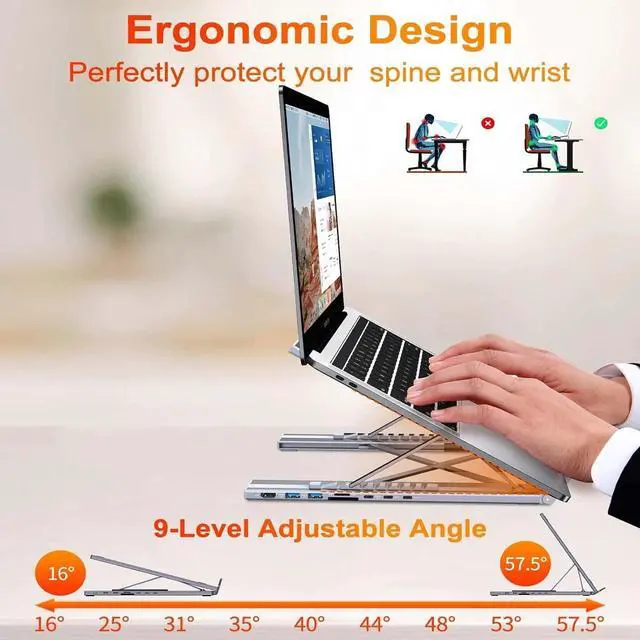 Ergonomic Design
Perfectly protect your spine and wrist

9-Level Adjustable Angle

16°

57.5°

16° 25° 31° 35° 40° 44° 48° 53° 57.5°